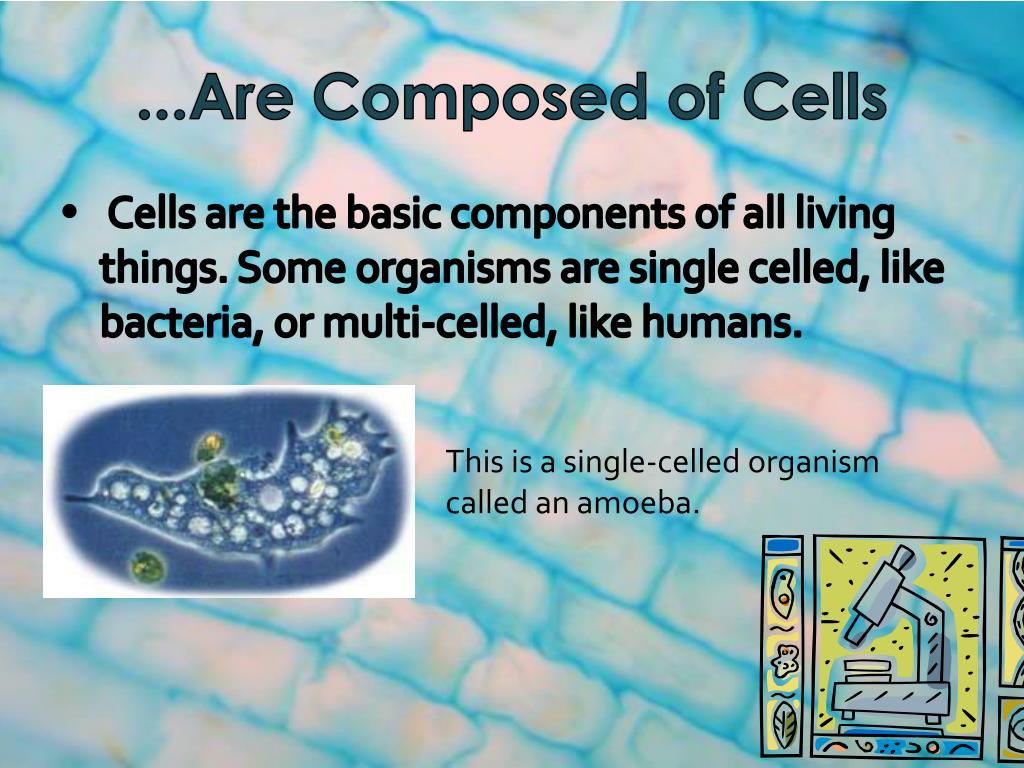 …Are Composed of Cells

• Cells are the basic components of all living things. Some organisms are single celled, like bacteria, or multi-celled, like humans.

This is a single-celled organism called an amoeba.